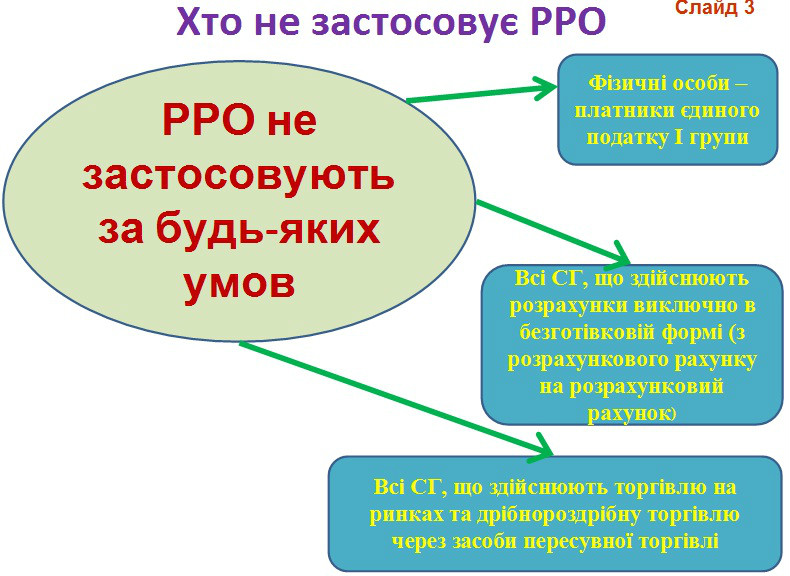 Хто не застосовує РРО

Слайд 3

РРО не застосовують за будь-яких умов

Фізичні особи – платники єдиного податку І групи

Всі СГ, що здійснюють розрахунки виключно в безготівковій формі (з розрахункового рахунку на розрахунковий рахунок)

Всі СГ, що здійснюють торгівлю на ринках та дрібнороздрібну торгівлю через засоби пересувної торгівлі